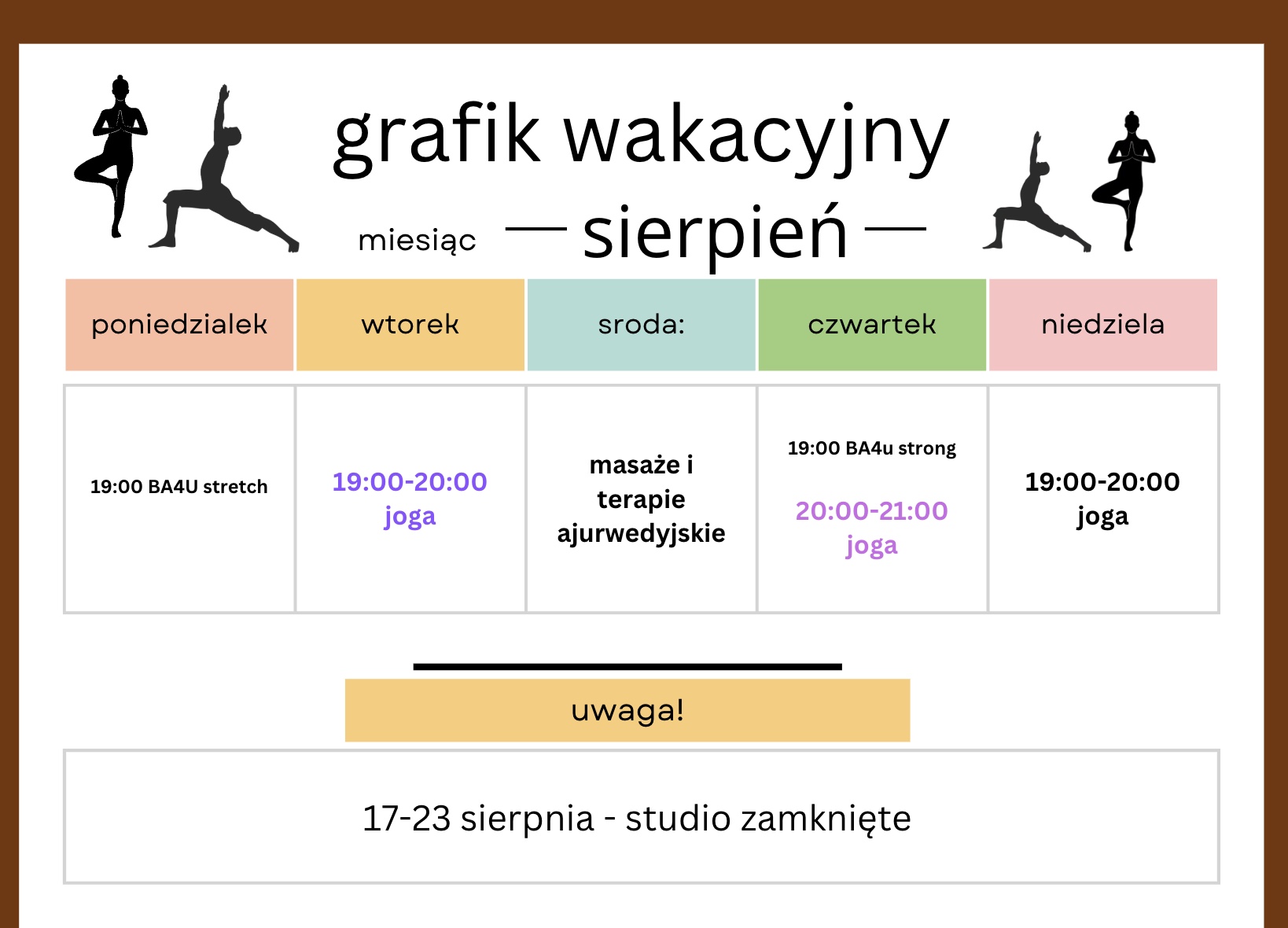 grafik wakacyjny

miesiąc — sierpień —

| poniedzialek | wtorek | sroda: | czwartek | niedziela |
|---|---|---|---|---|
| 19:00 BA4U stretch | 19:00-20:00 joga | masaże i terapie ajurwedyjskie | 19:00 BA4u strong 20:00-21:00 joga | 19:00-20:00 joga |

uwaga!

17-23 sierpnia - studio zamknięte